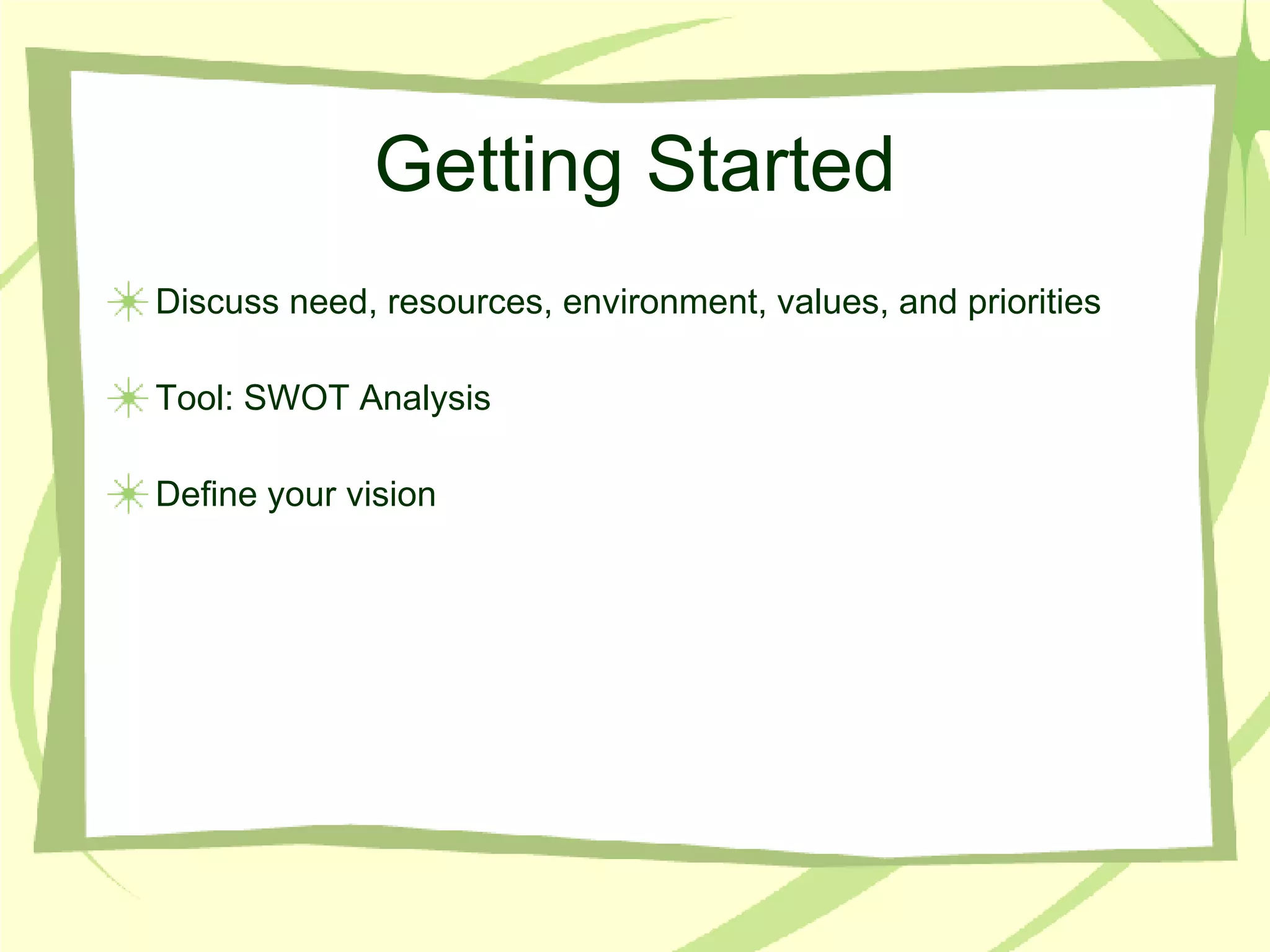 Getting Started

Discuss need, resources, environment, values, and priorities

Tool: SWOT Analysis

Define your vision